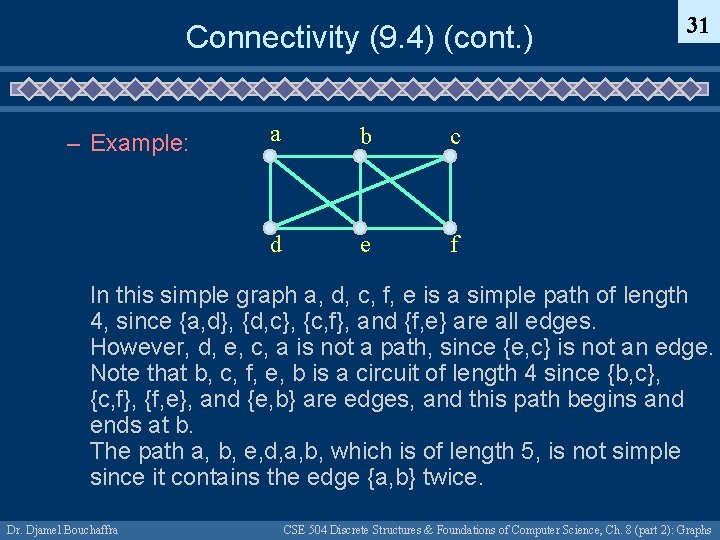 Connectivity (9.4) (cont.)

31

– Example:

a b c

d e f

In this simple graph a, d, c, f, e is a simple path of length 4, since {a,d}, {d,c}, {c,f}, and {f,e} are all edges. However, d, e, c, a is not a path, since {e,c} is not an edge. Note that b, c, f, e, b is a circuit of length 4 since {b,c}, {c,f}, {f,e}, and {e,b} are edges, and this path begins and ends at b.
The path a, b, e,d,a,b, which is of length 5, is not simple since it contains the edge {a,b} twice.

Dr. Djamel Bouchaffra

CSE 504 Discrete Structures & Foundations of Computer Science, Ch. 8 (part 2): Graphs